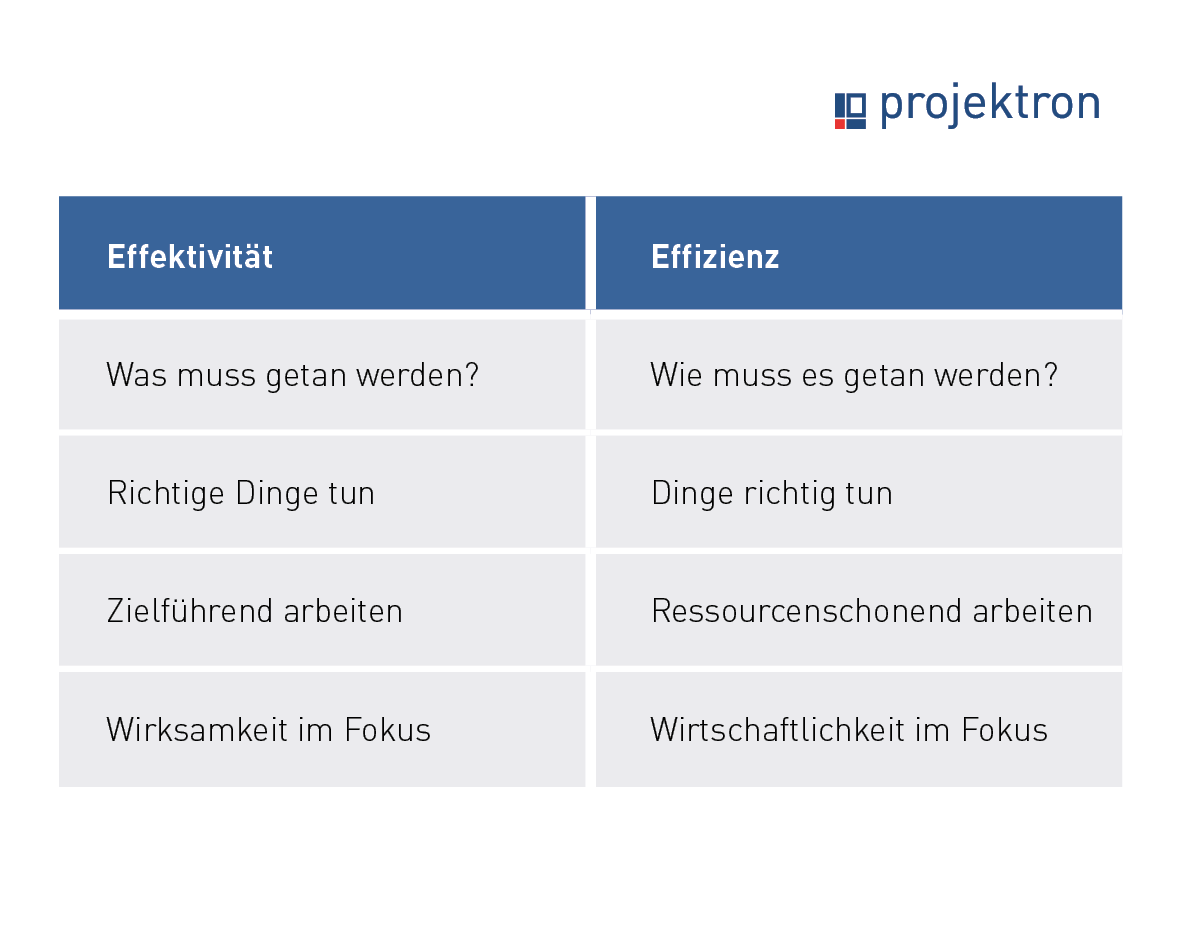 projektron

| Effektivität | Effizienz |
|---|---|
| Was muss getan werden? | Wie muss es getan werden? |
| Richtige Dinge tun | Dinge richtig tun |
| Zielführend arbeiten | Ressourcenschonend arbeiten |
| Wirksamkeit im Fokus | Wirtschaftlichkeit im Fokus |